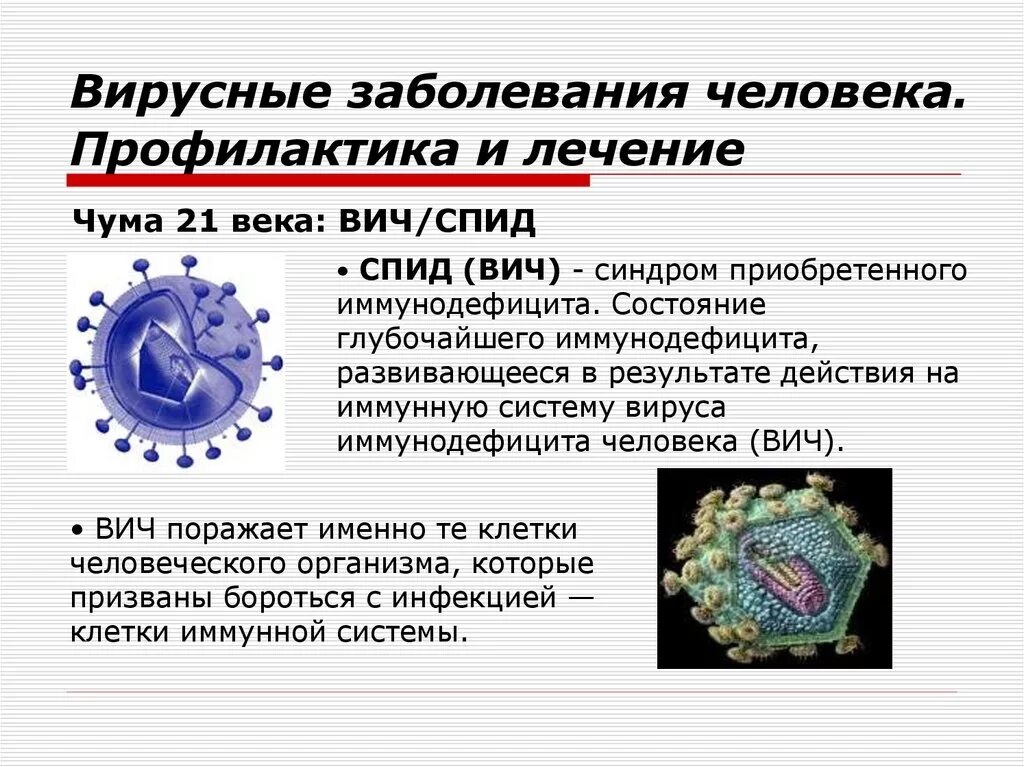 Вирусные заболевания человека. Профилактика и лечение

Чума 21 века: ВИЧ/СПИД

• СПИД (ВИЧ) - синдром приобретенного иммунодефицита. Состояние глубочайшего иммунодефицита, развивающееся в результате действия на иммунную систему вируса иммунодефицита человека (ВИЧ).

• ВИЧ поражает именно те клетки человеческого организма, которые призваны бороться с инфекцией — клетки иммунной системы.